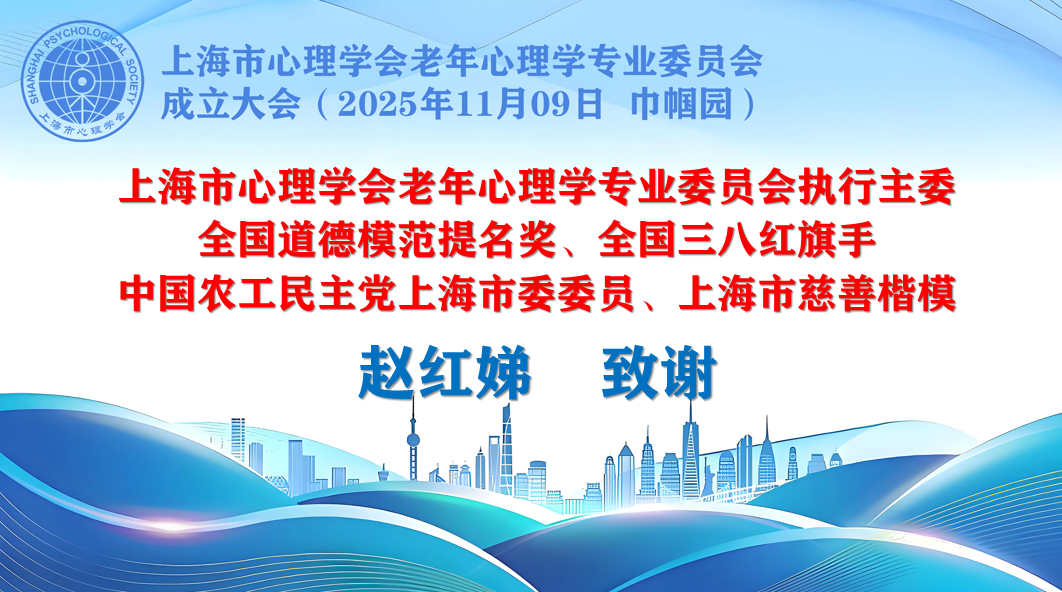 SHANGHAI PSYCHOLOGICAL SOCIETY
上海市心理学会

上海市心理学会老年心理学专业委员会
成立大会（2025年11月09日 巾帼园）

上海市心理学会老年心理学专业委员会执行主委
全国道德模范提名奖、全国三八红旗手
中国农工民主党上海市委委员、上海市慈善楷模

赵红娣 致谢